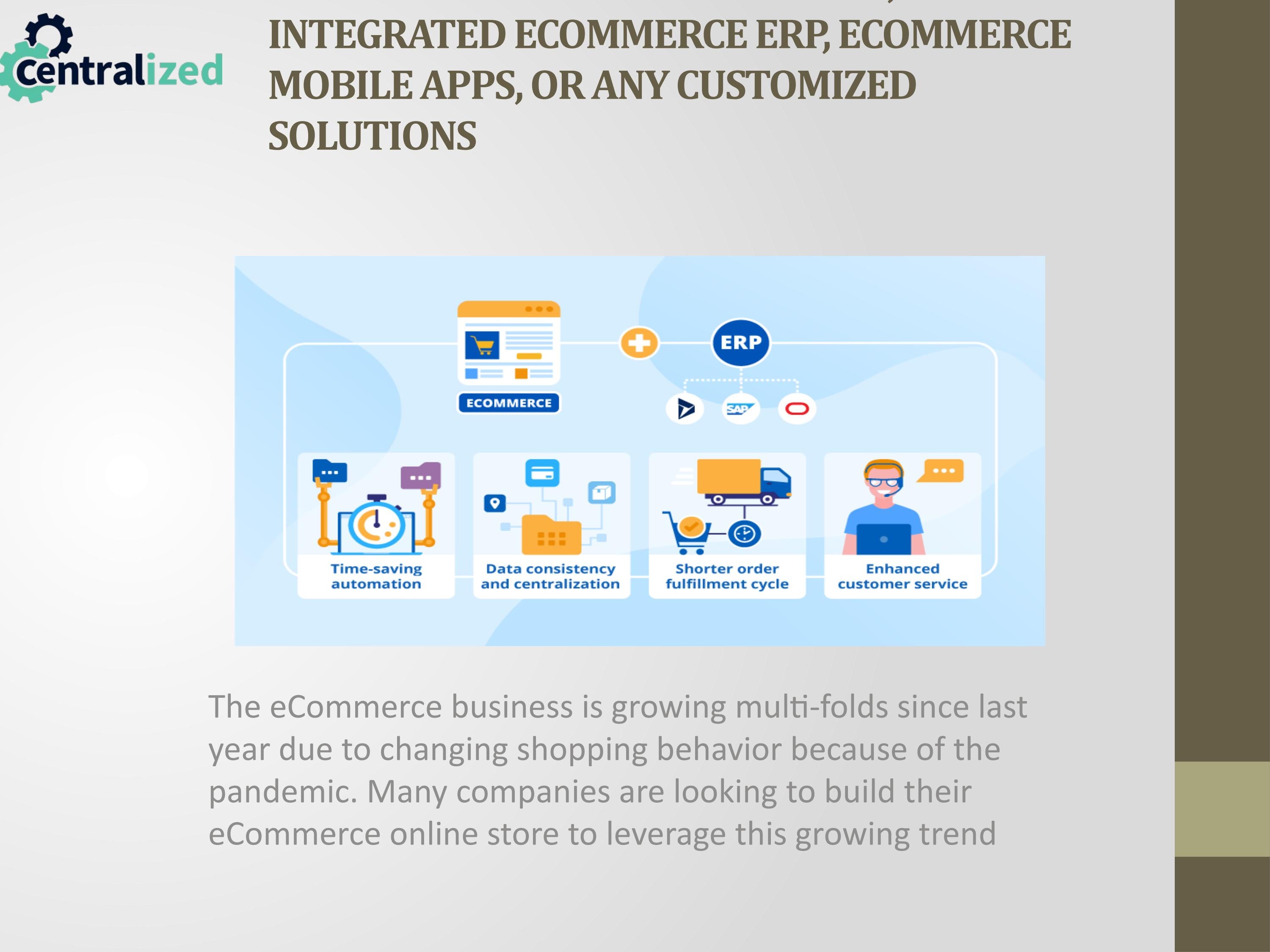 centralized

INTEGRATED ECOMMERCE ERP, ECOMMERCE MOBILE APPS, OR ANY CUSTOMIZED SOLUTIONS

ECOMMERCE

ERP

SAP

Time-saving automation

Data consistency and centralization

Shorter order fulfillment cycle

Enhanced customer service

The eCommerce business is growing multi-folds since last year due to changing shopping behavior because of the pandemic. Many companies are looking to build their eCommerce online store to leverage this growing trend